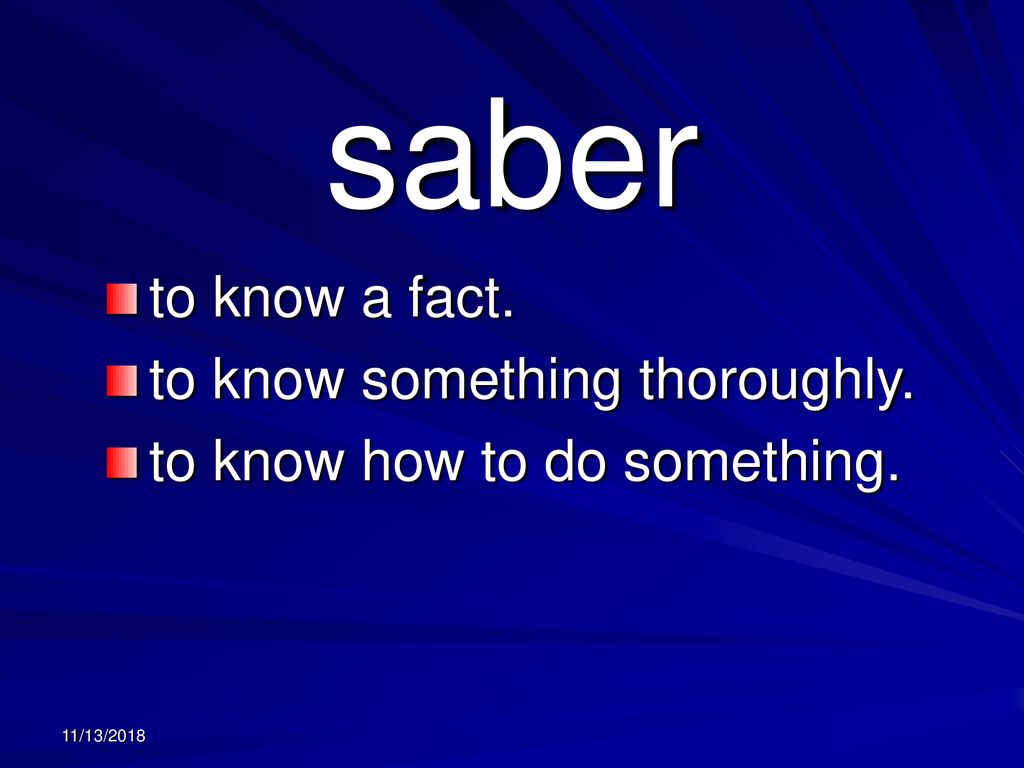 saber

to know a fact.

to know something thoroughly.

to know how to do something.

11/13/2018